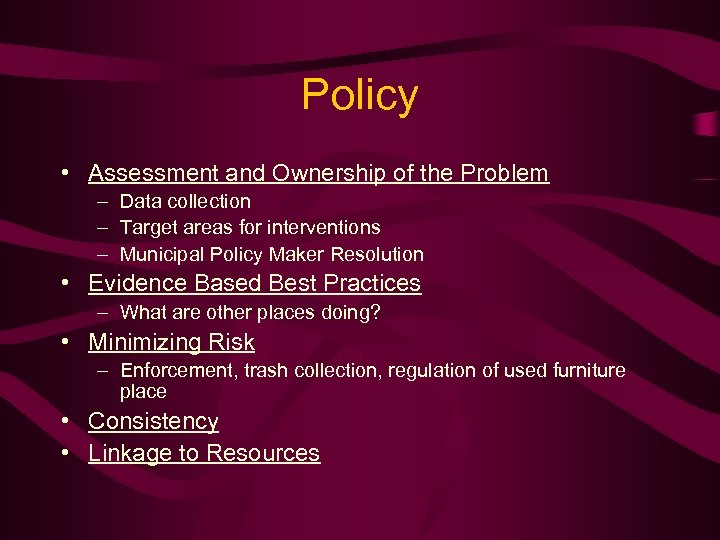 Policy

• Assessment and Ownership of the Problem
– Data collection
– Target areas for interventions
– Municipal Policy Maker Resolution
• Evidence Based Best Practices
– What are other places doing?
• Minimizing Risk
– Enforcement, trash collection, regulation of used furniture place
• Consistency
• Linkage to Resources